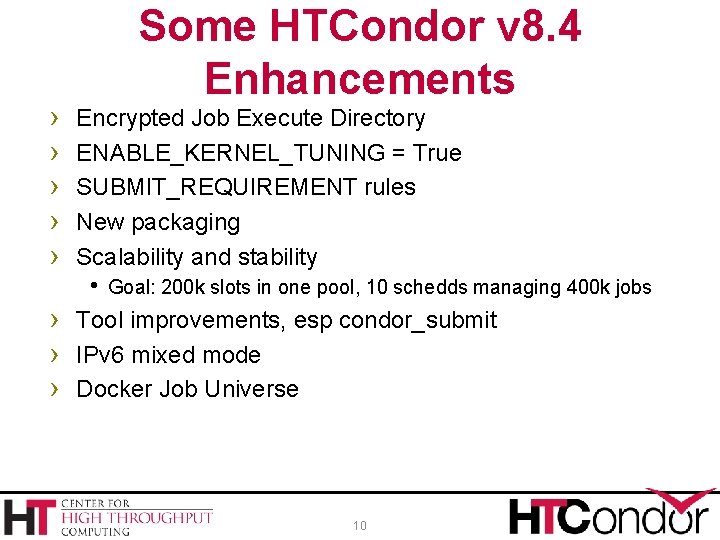 Some HTCondor v8.4 Enhancements

› Encrypted Job Execute Directory
› ENABLE_KERNEL_TUNING = True
› SUBMIT_REQUIREMENT rules
› New packaging
› Scalability and stability
  • Goal: 200k slots in one pool, 10 schedds managing 400k jobs
› Tool improvements, esp condor_submit
› IPv6 mixed mode
› Docker Job Universe

HT CENTER FOR HIGH THROUGHPUT COMPUTING

10

HTCondor